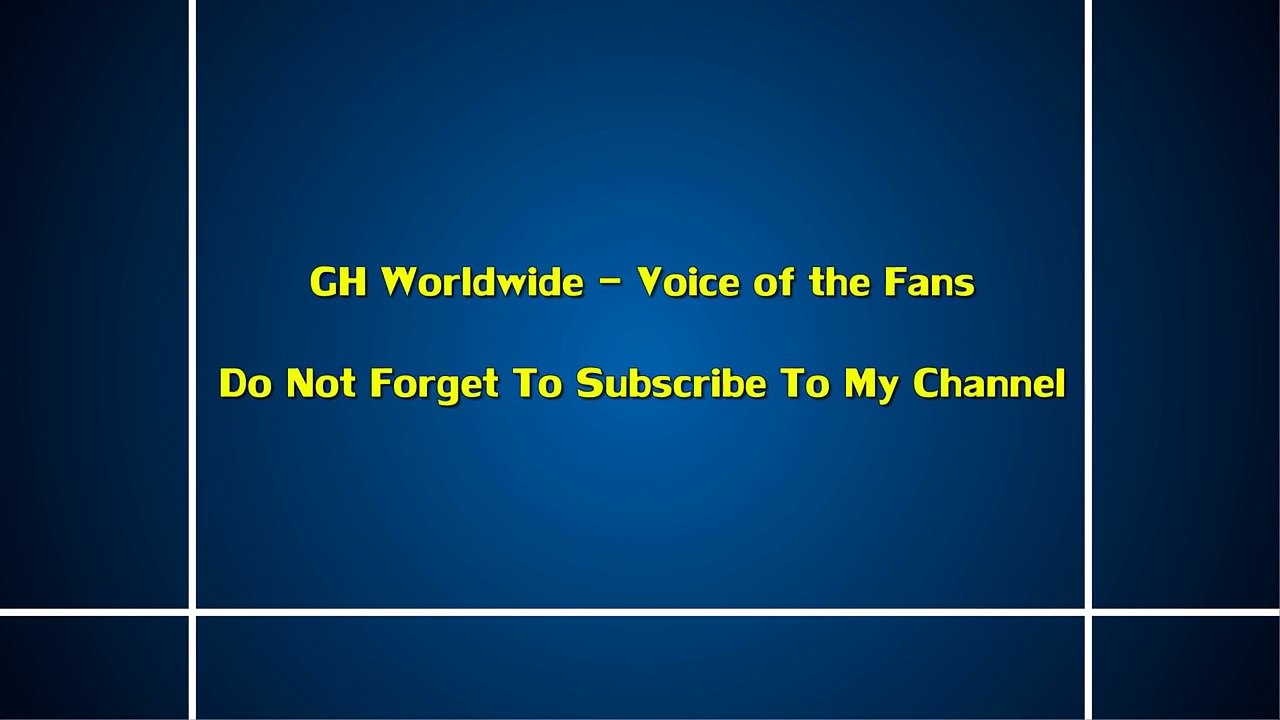 GH Worldwide - Voice of the Fans

Do Not Forget To Subscribe To My Channel